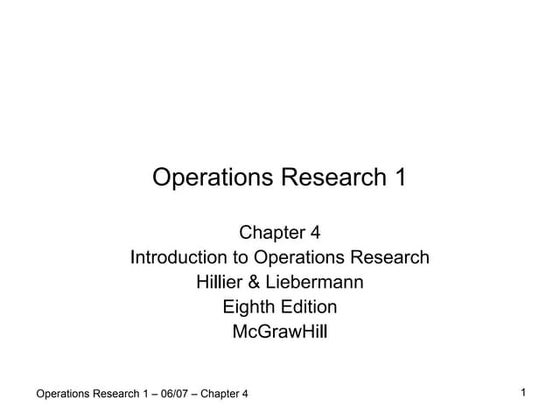 Operations Research 1

Chapter 4
Introduction to Operations Research
Hillier & Liebermann
Eighth Edition
McGrawHill

Operations Research 1 – 06/07 – Chapter 4

1